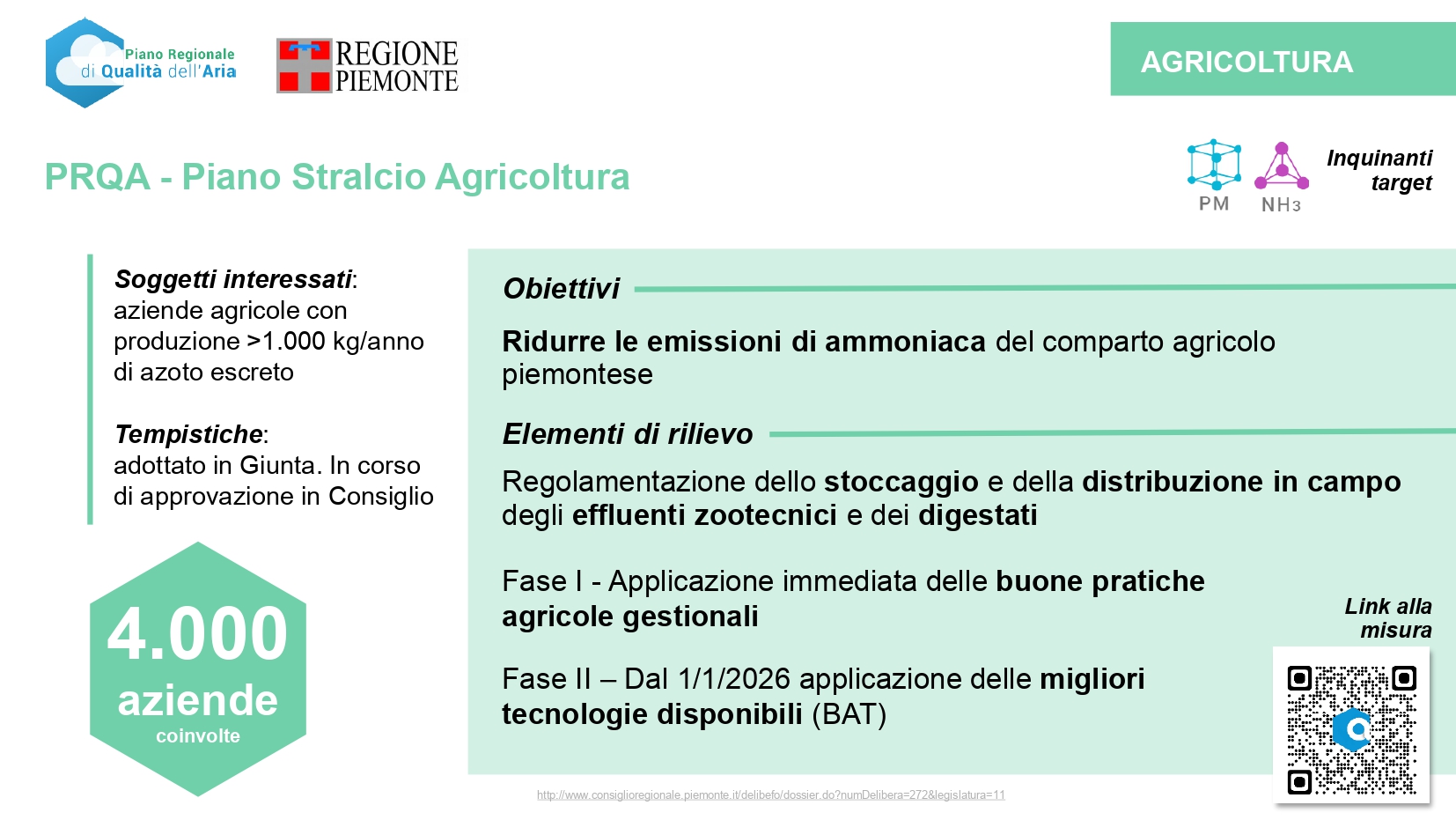 Piano Regionale di Qualità dell'Aria

REGIONE PIEMONTE

AGRICOLTURA

PRQA - Piano Stralcio Agricoltura

PM

$NH_3$

Inquinanti target

Soggetti interessati: aziende agricole con produzione >1.000 kg/anno di azoto escreto

Tempistiche: adottato in Giunta. In corso di approvazione in Consiglio

4.000 aziende coinvolte

Obiettivi

Ridurre le emissioni di ammoniaca del comparto agricolo piemontese

Elementi di rilievo

Regolamentazione dello stoccaggio e della distribuzione in campo degli effluenti zootecnici e dei digestati

Fase I - Applicazione immediata delle buone pratiche agricole gestionali

Fase II – Dal 1/1/2026 applicazione delle migliori tecnologie disponibili (BAT)

Link alla misura

http://www.consiglioregionale.piemonte.it/delibefo/dossier.do?numDelibera=272&legislatura=11